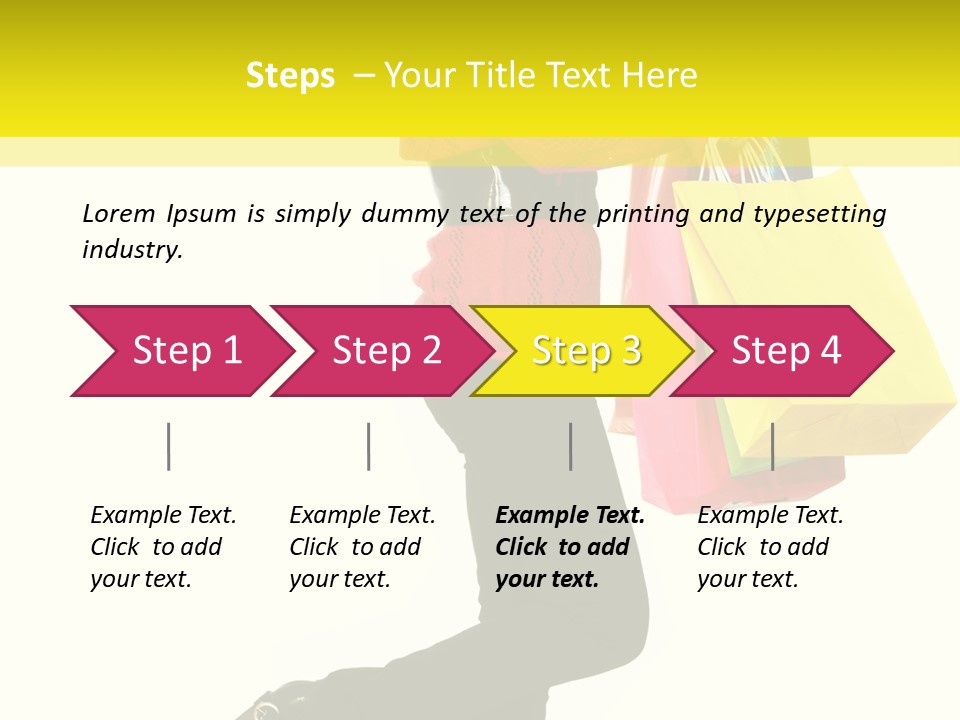 Steps – Your Title Text Here

Lorem Ipsum is simply dummy text of the printing and typesetting industry.

Step 1

Step 2

Step 3

Step 4

Example Text. Click to add your text.

Example Text. Click to add your text.

Example Text. Click to add your text.

Example Text. Click to add your text.